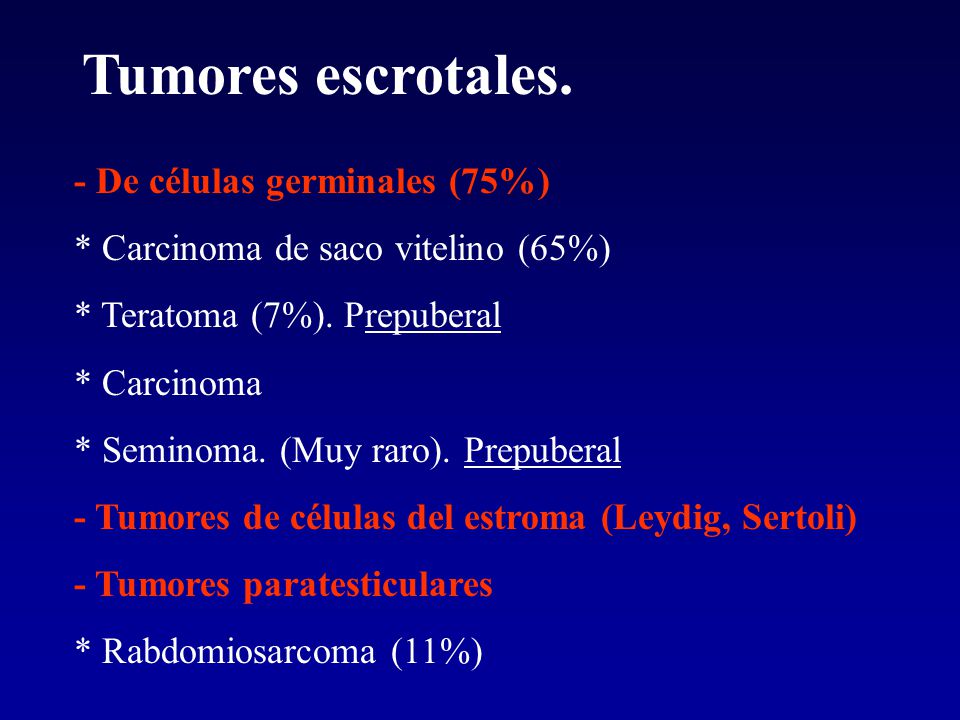 Tumores escrotales.

- De células germinales (75%)

* Carcinoma de saco vitelino (65%)

* Teratoma (7%). Prepuberal

* Carcinoma

* Seminoma. (Muy raro). Prepuberal

- Tumores de células del estroma (Leydig, Sertoli)

- Tumores paratesticulares

* Rabdomiosarcoma (11%)